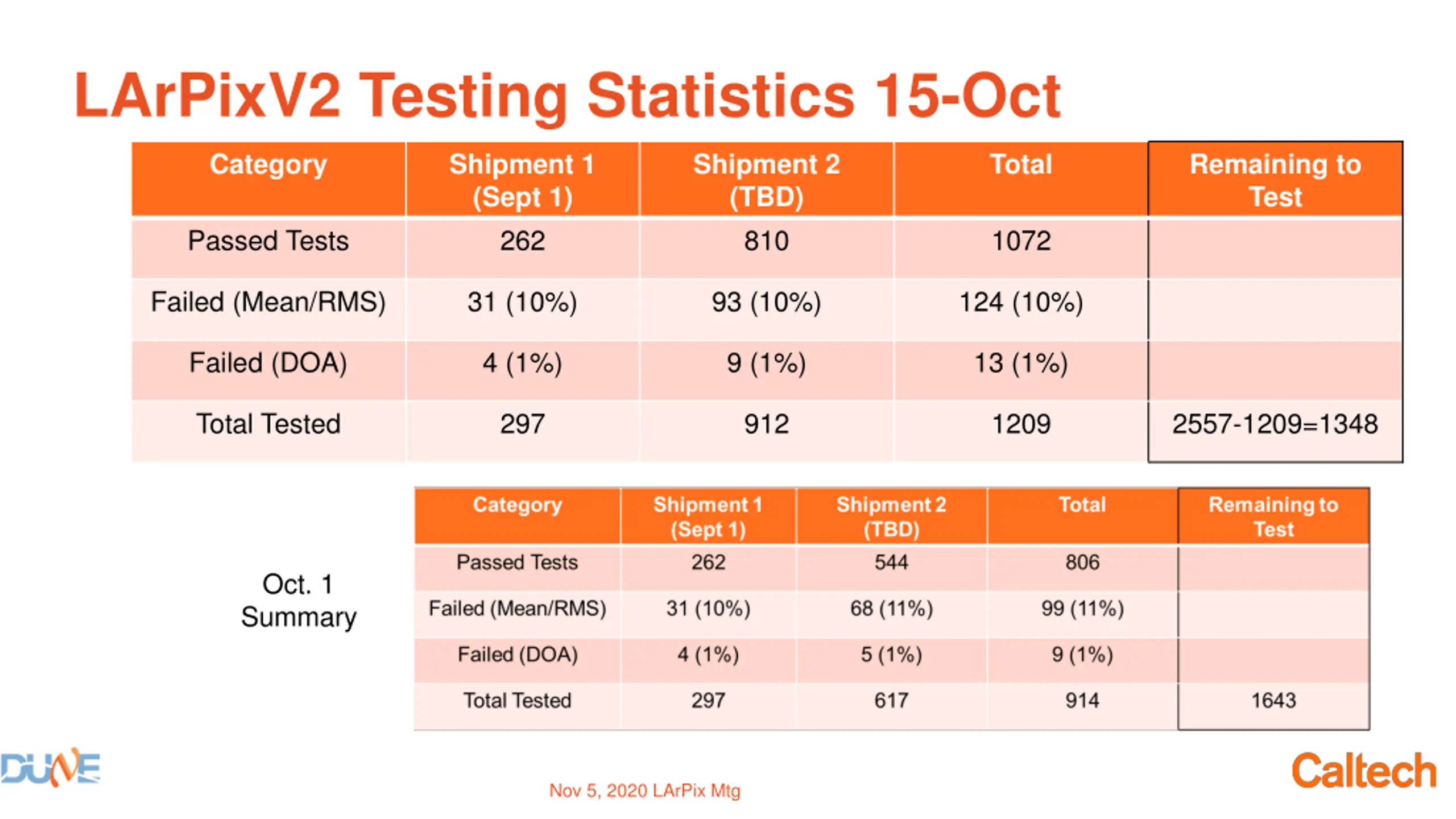 LArPixV2 Testing Statistics 15-Oct

| Category | Shipment 1 (Sept 1) | Shipment 2 (TBD) | Total | Remaining to Test |
|---|---|---|---|---|
| Passed Tests | 262 | 810 | 1072 | |
| Failed (Mean/RMS) | 31 (10%) | 93 (10%) | 124 (10%) | |
| Failed (DOA) | 4 (1%) | 9 (1%) | 13 (1%) | |
| Total Tested | 297 | 912 | 1209 | 2557-1209=1348 |

Oct. 1 Summary

| Category | Shipment 1 (Sept 1) | Shipment 2 (TBD) | Total | Remaining to Test |
|---|---|---|---|---|
| Passed Tests | 262 | 544 | 806 | |
| Failed (Mean/RMS) | 31 (10%) | 68 (11%) | 99 (11%) | |
| Failed (DOA) | 4 (1%) | 5 (1%) | 9 (1%) | |
| Total Tested | 297 | 617 | 914 | 1643 |

DUNE

Nov 5, 2020 LArPix Mtg

Caltech